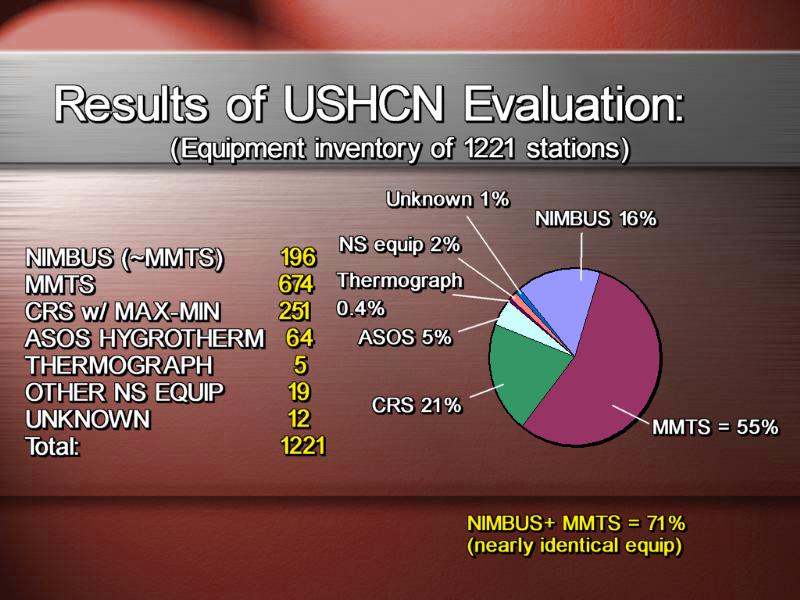 Results of USHCN Evaluation:
(Equipment inventory of 1221 stations)

| | |
|---|---|
| NIMBUS (~MMTS) | 196 |
| MMTS | 674 |
| CRS w/ MAX-MIN | 251 |
| ASOS HYGROTHERM | 64 |
| THERMOGRAPH | 5 |
| OTHER NS EQUIP | 19 |
| UNKNOWN | 12 |
| Total: | 1221 |

Unknown 1%
NIMBUS 16%
NS equip 2%
Thermograph 0.4%
ASOS 5%
CRS 21%
MMTS = 55%

NIMBUS+ MMTS = 71%
(nearly identical equip)